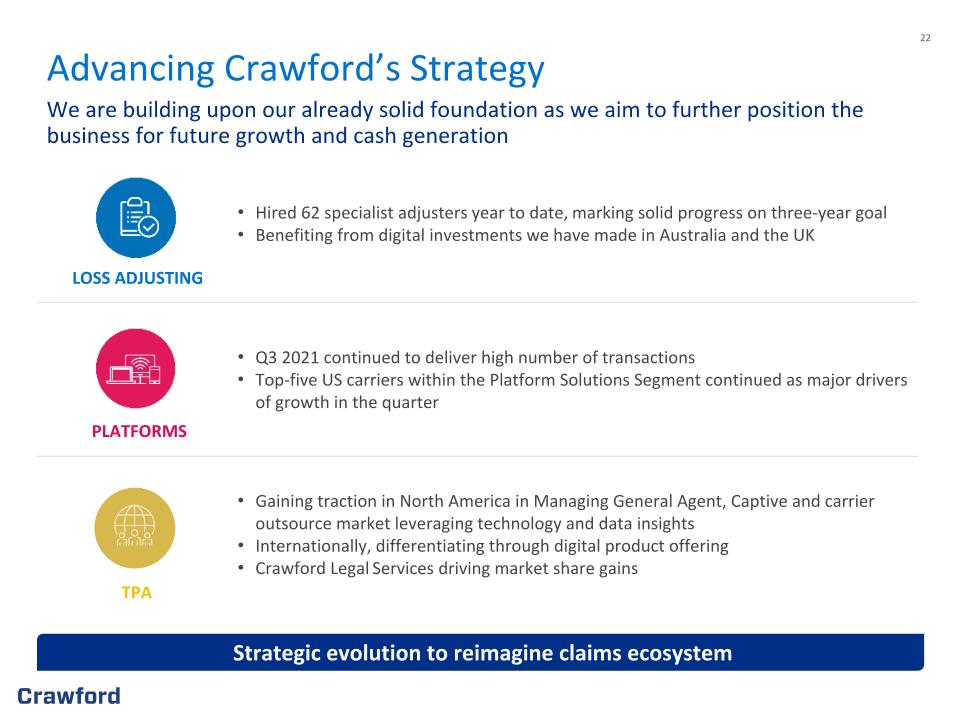 22

Advancing Crawford's Strategy

We are building upon our already solid foundation as we aim to further position the business for future growth and cash generation

LOSS ADJUSTING

• Hired 62 specialist adjusters year to date, marking solid progress on three-year goal
• Benefiting from digital investments we have made in Australia and the UK

PLATFORMS

• Q3 2021 continued to deliver high number of transactions
• Top-five US carriers within the Platform Solutions Segment continued as major drivers of growth in the quarter

TPA

• Gaining traction in North America in Managing General Agent, Captive and carrier outsource market leveraging technology and data insights
• Internationally, differentiating through digital product offering
• Crawford Legal Services driving market share gains

Strategic evolution to reimagine claims ecosystem

Crawford